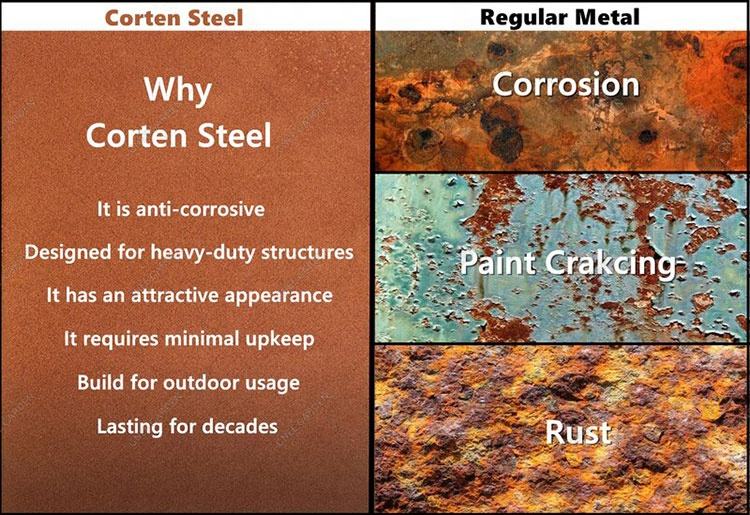 Corten Steel

Why Corten Steel

It is anti-corrosive

Designed for heavy-duty structures

It has an attractive appearance

It requires minimal upkeep

Build for outdoor usage

Lasting for decades

Regular Metal

Corrosion

Paint Crakcing

Rust